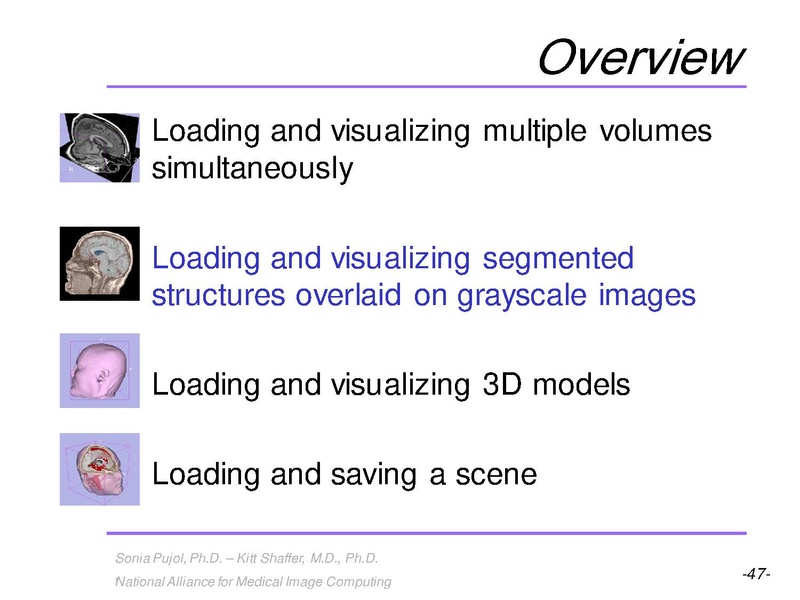 Overview

Loading and visualizing multiple volumes simultaneously

Loading and visualizing segmented structures overlaid on grayscale images

Loading and visualizing 3D models

Loading and saving a scene

Sonia Pujol, Ph.D. – Kitt Shaffer, M.D., Ph.D.
National Alliance for Medical Image Computing

-47-